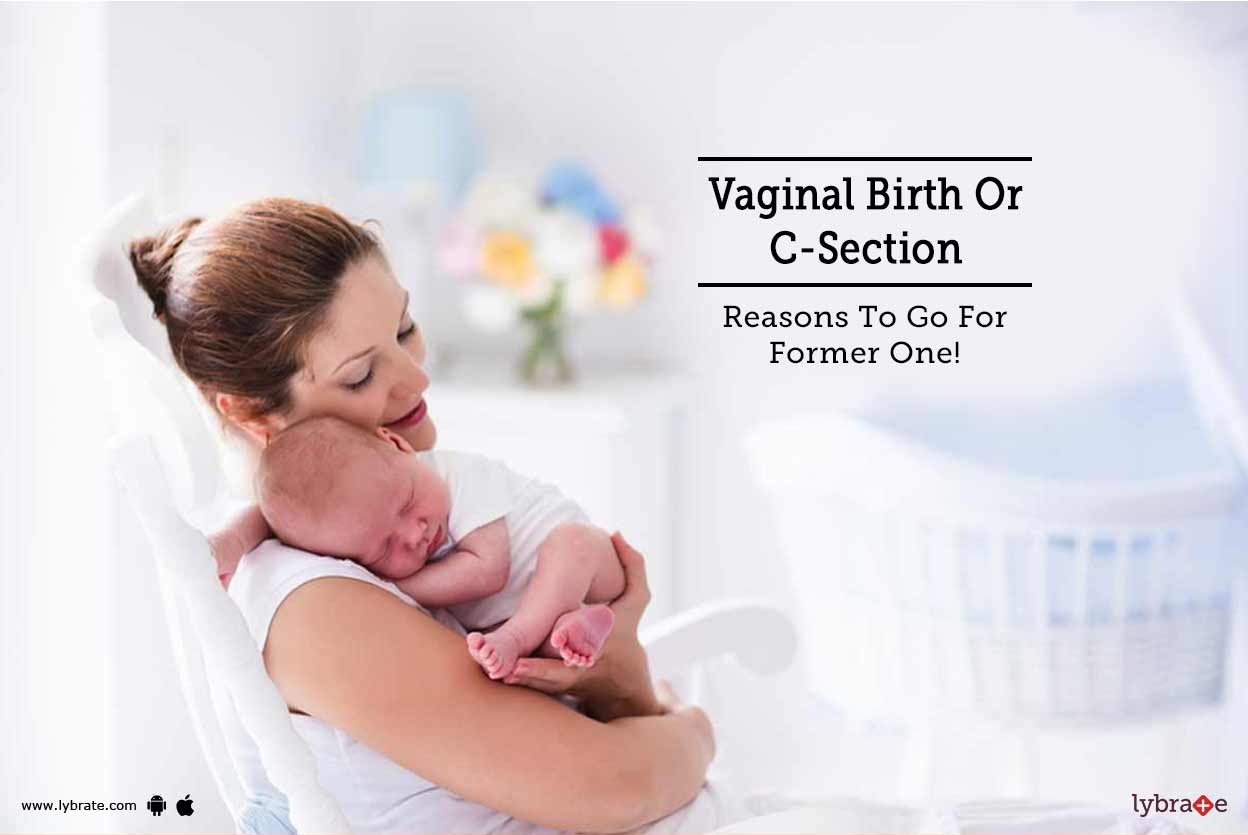 Vaginal Birth Or C-Section

Reasons To Go For Former One!

www.lybrate.com

lybrate